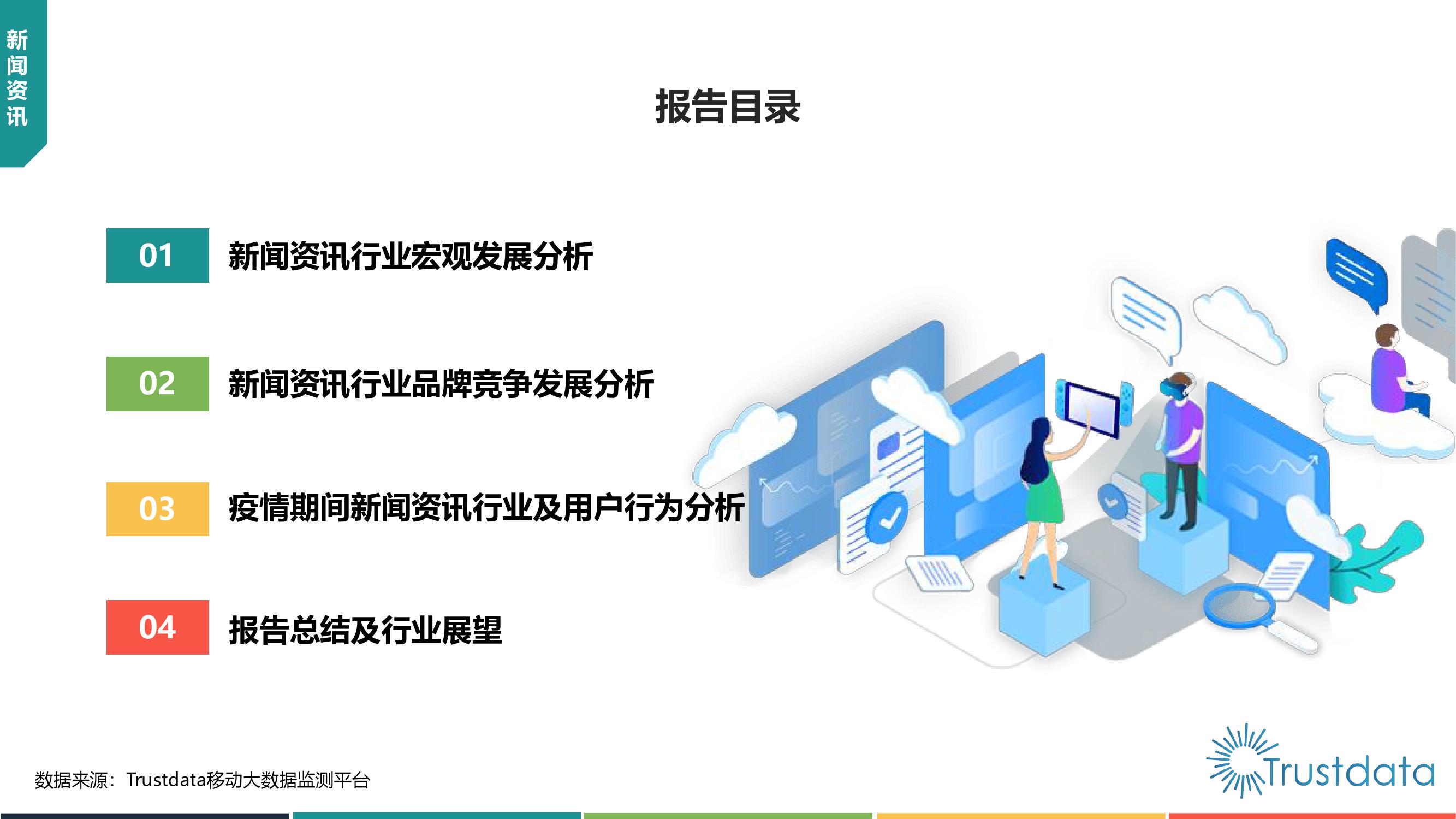 新闻资讯

报告目录

01 新闻资讯行业宏观发展分析

02 新闻资讯行业品牌竞争发展分析

03 疫情期间新闻资讯行业及用户行为分析

04 报告总结及行业展望

数据来源：Trustdata移动大数据监测平台

Trustdata